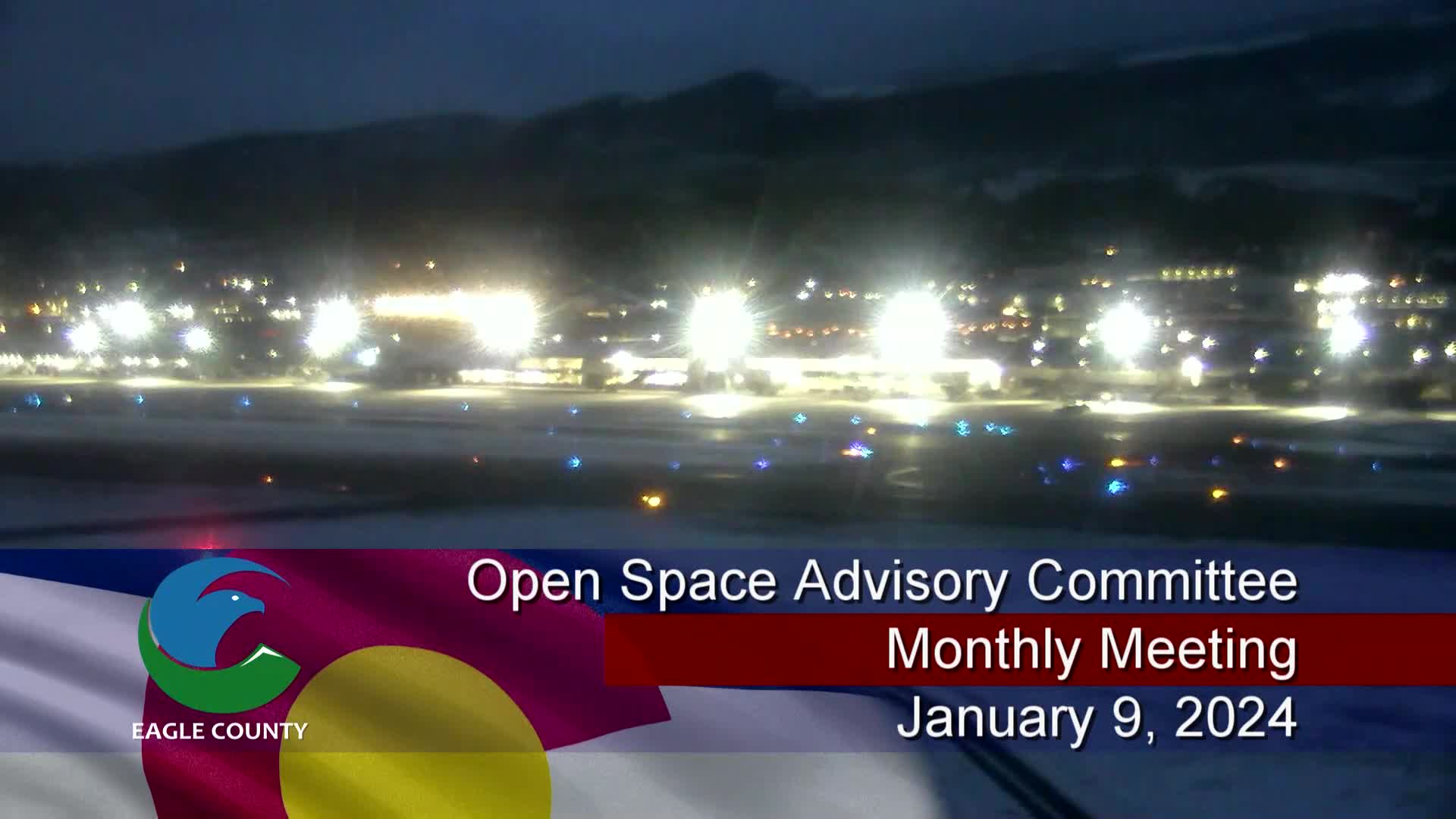 EAGLE COUNTY

Open Space Advisory Committee
Monthly Meeting
January 9, 2024